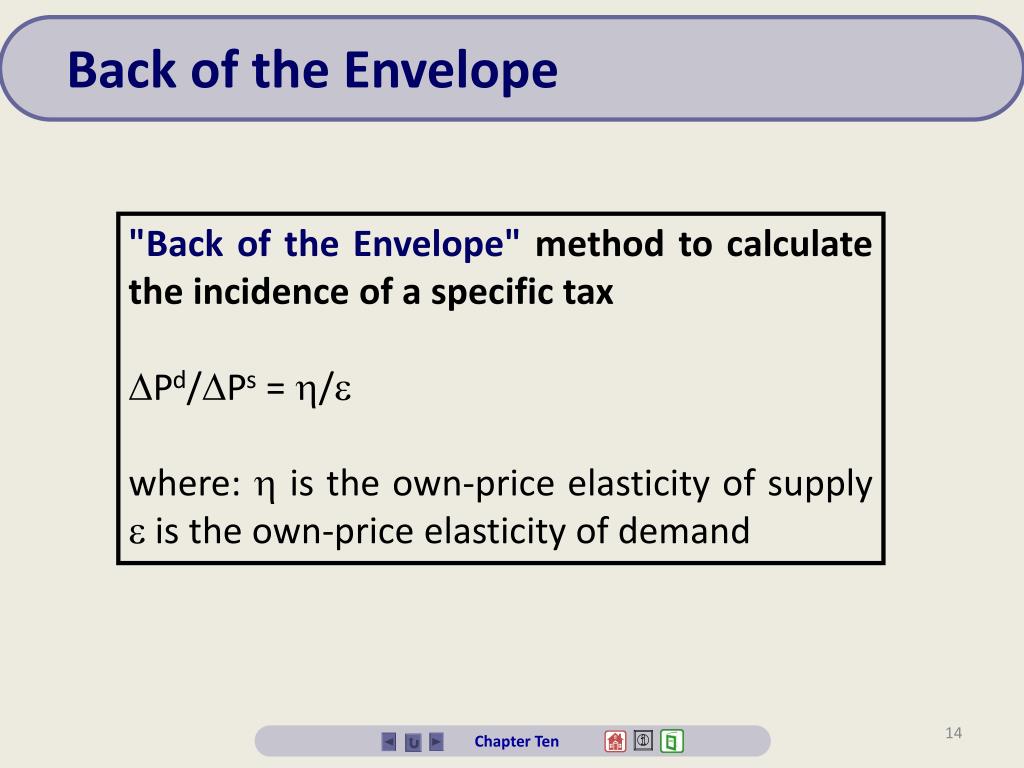 Back of the Envelope

"Back of the Envelope" method to calculate the incidence of a specific tax

$\Delta P^d/\Delta P^s = \eta/\varepsilon$

where: $\eta$ is the own-price elasticity of supply
$\varepsilon$ is the own-price elasticity of demand

Chapter Ten

14